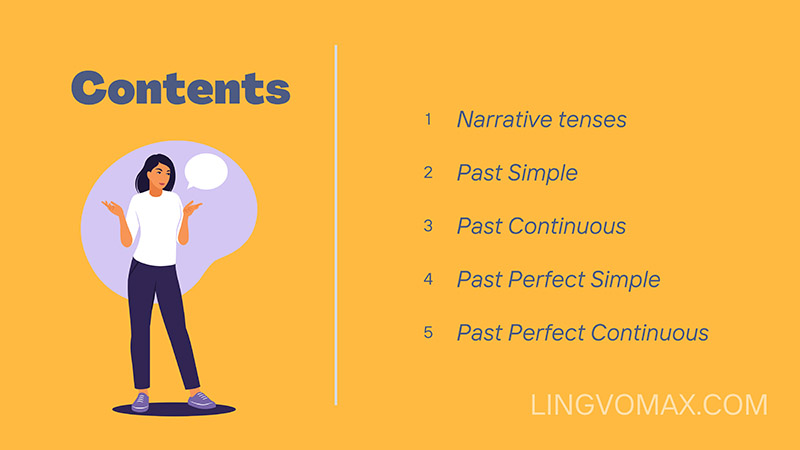 Contents

1 Narrative tenses
2 Past Simple
3 Past Continuous
4 Past Perfect Simple
5 Past Perfect Continuous

LINGVOMAX.COM